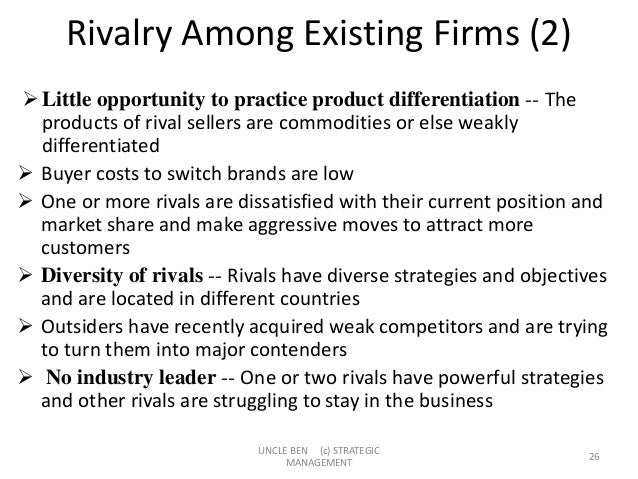 Rivalry Among Existing Firms (2)

➢ Little opportunity to practice product differentiation -- The products of rival sellers are commodities or else weakly differentiated

➢ Buyer costs to switch brands are low

➢ One or more rivals are dissatisfied with their current position and market share and make aggressive moves to attract more customers

➢ Diversity of rivals -- Rivals have diverse strategies and objectives and are located in different countries

➢ Outsiders have recently acquired weak competitors and are trying to turn them into major contenders

➢ No industry leader -- One or two rivals have powerful strategies and other rivals are struggling to stay in the business

UNCLE BEN (c) STRATEGIC MANAGEMENT

26